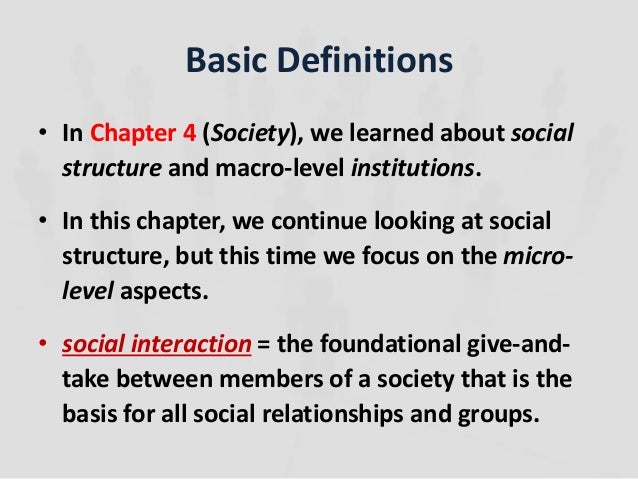 Basic Definitions

• In Chapter 4 (Society), we learned about social structure and macro-level institutions.

• In this chapter, we continue looking at social structure, but this time we focus on the micro-level aspects.

• social interaction = the foundational give-and-take between members of a society that is the basis for all social relationships and groups.